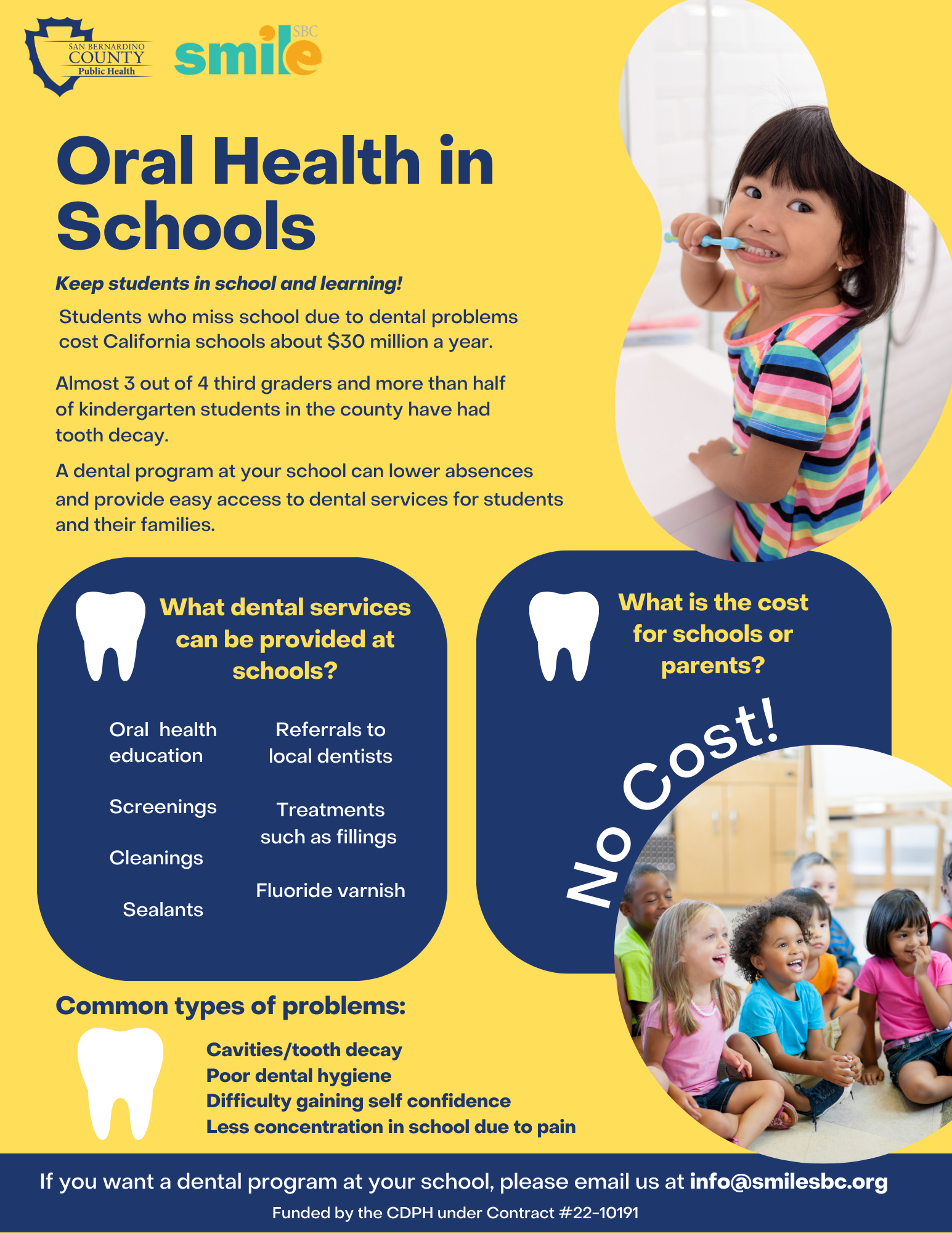 SAN BERNARDINO COUNTY Public Health

smile SBC

Oral Health in Schools

Keep students in school and learning!

Students who miss school due to dental problems cost California schools about $30 million a year.

Almost 3 out of 4 third graders and more than half of kindergarten students in the county have had tooth decay.

A dental program at your school can lower absences and provide easy access to dental services for students and their families.

What dental services can be provided at schools?

Oral health education

Screenings

Cleanings

Sealants

Referrals to local dentists

Treatments such as fillings

Fluoride varnish

What is the cost for schools or parents?

No Cost!

Common types of problems:

Cavities/tooth decay
Poor dental hygiene
Difficulty gaining self confidence
Less concentration in school due to pain

If you want a dental program at your school, please email us at info@smilesbc.org

Funded by the CDPH under Contract #22-10191